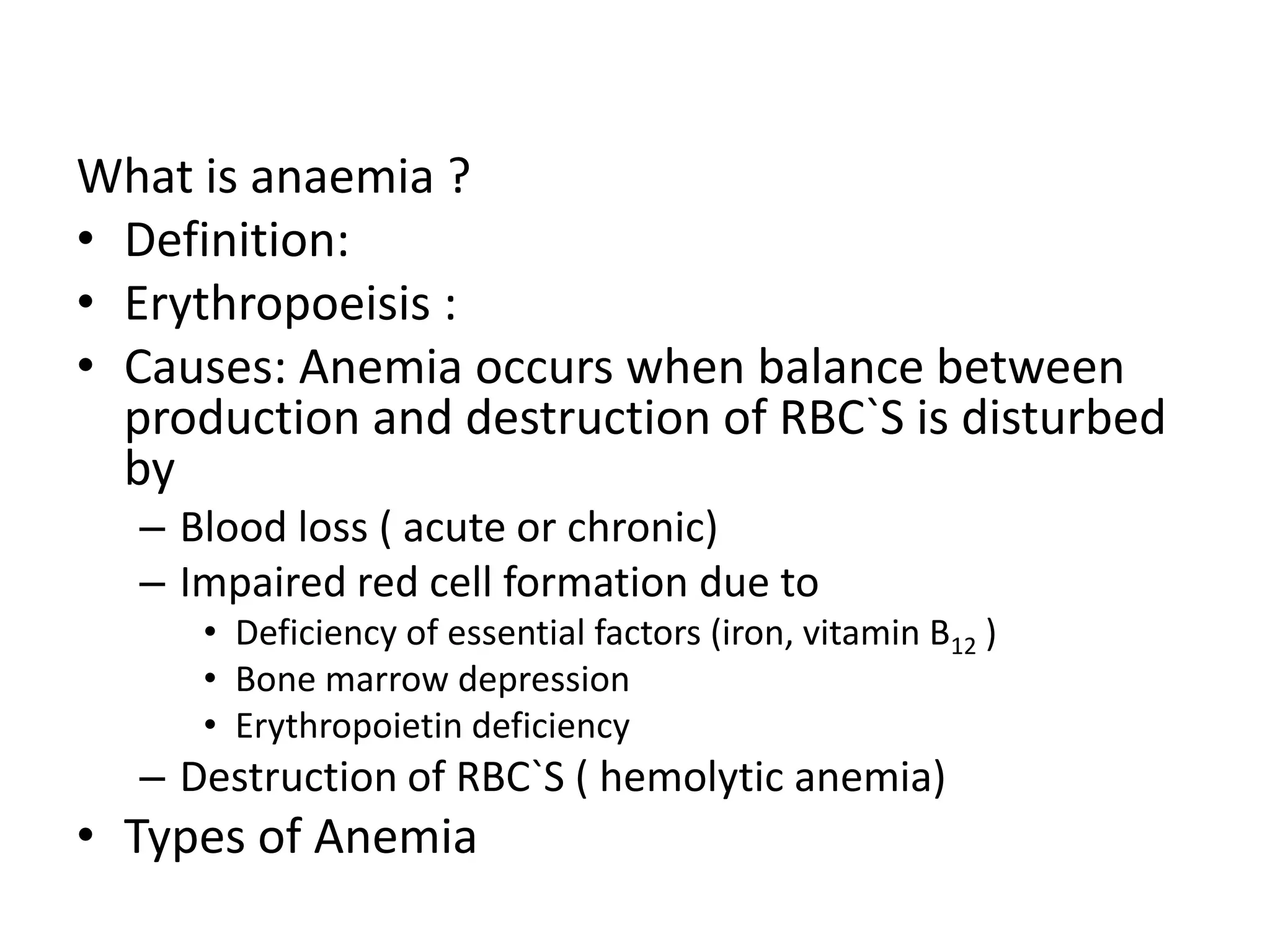 What is anaemia ?

• Definition:
• Erythropoeisis :
• Causes: Anemia occurs when balance between production and destruction of RBC`S is disturbed by
– Blood loss ( acute or chronic)
– Impaired red cell formation due to
• Deficiency of essential factors (iron, vitamin $B_{12}$ )
• Bone marrow depression
• Erythropoietin deficiency
– Destruction of RBC`S ( hemolytic anemia)
• Types of Anemia